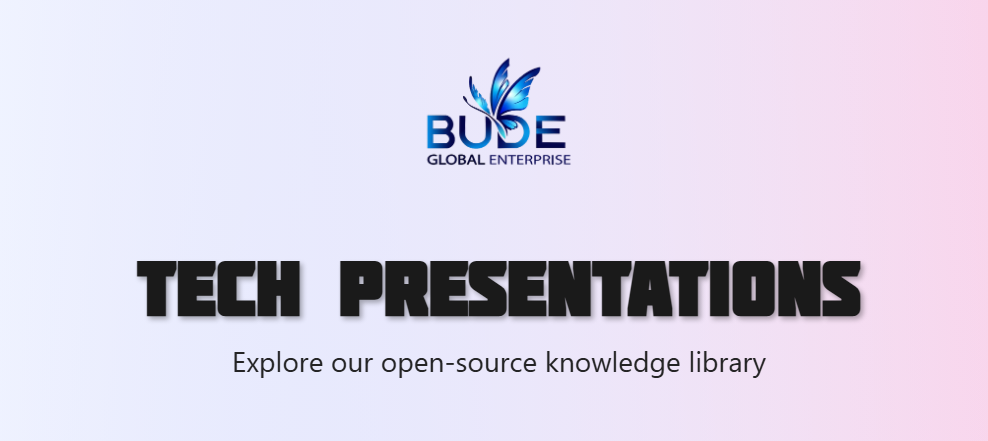 BUDE
GLOBAL ENTERPRISE

TECH PRESENTATIONS

Explore our open-source knowledge library